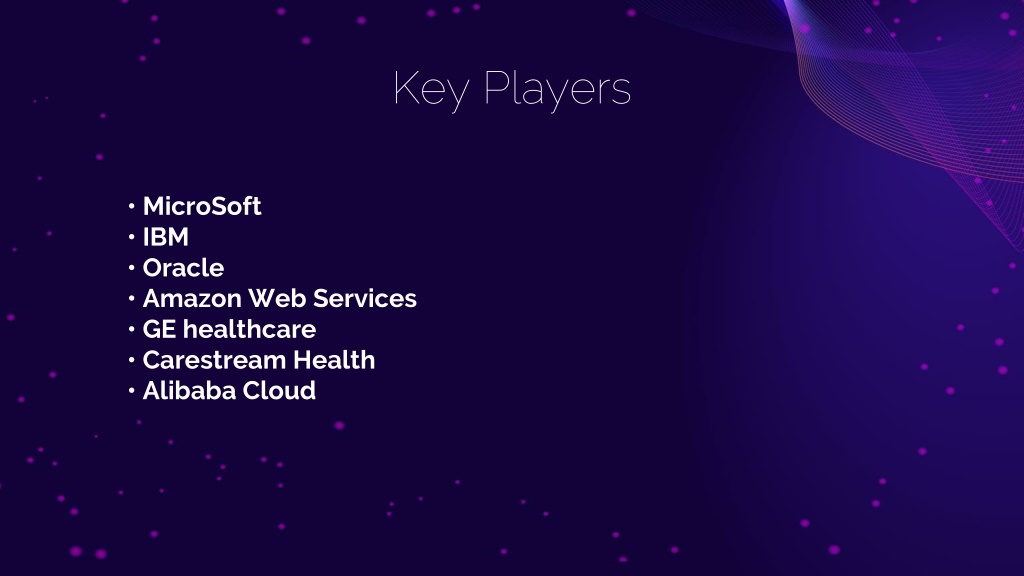 Key Players

• MicroSoft
• IBM
• Oracle
• Amazon Web Services
• GE healthcare
• Carestream Health
• Alibaba Cloud